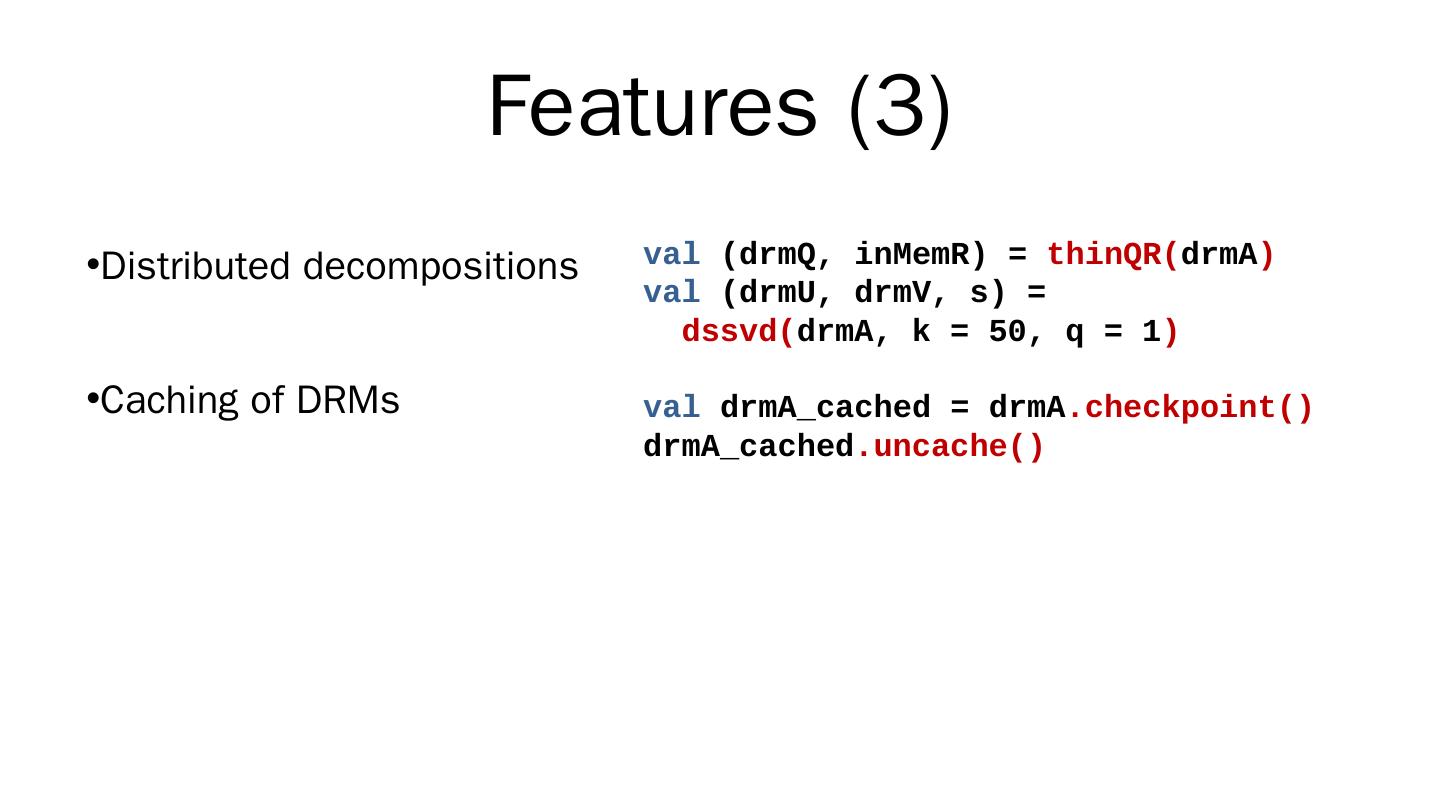 Features (3)

•Distributed decompositions

•Caching of DRMs

val (drmQ, inMemR) = thinQR(drmA)
val (drmU, drmV, s) =
  dssvd(drmA, k = 50, q = 1)

val drmA_cached = drmA.checkpoint()
drmA_cached.uncache()